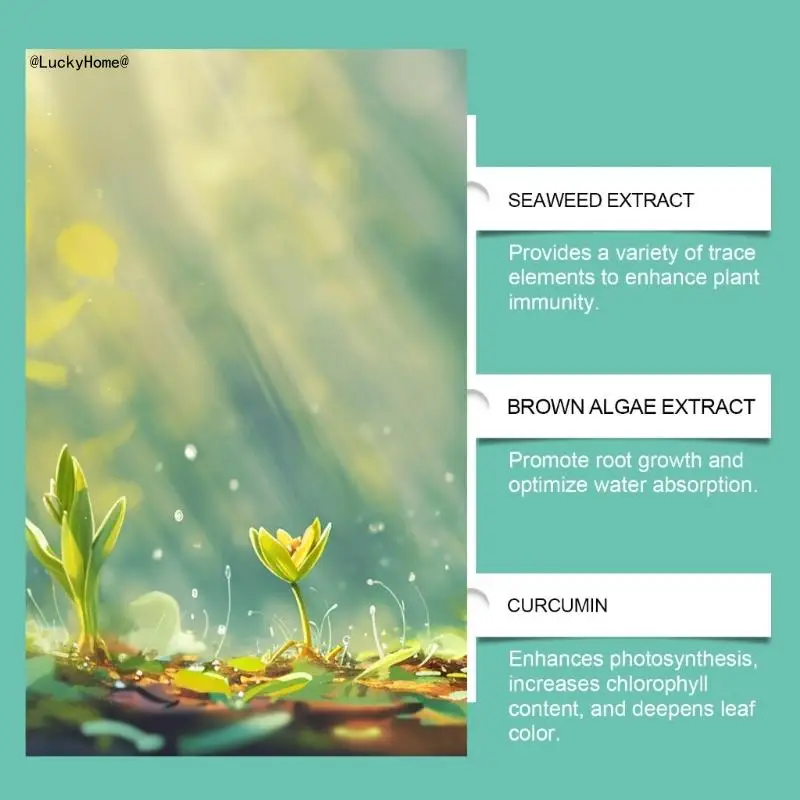 @LuckyHome@

SEAWEED EXTRACT

Provides a variety of trace elements to enhance plant immunity.

BROWN ALGAE EXTRACT

Promote root growth and optimize water absorption.

CURCUMIN

Enhances photosynthesis, increases chlorophyll content, and deepens leaf color.